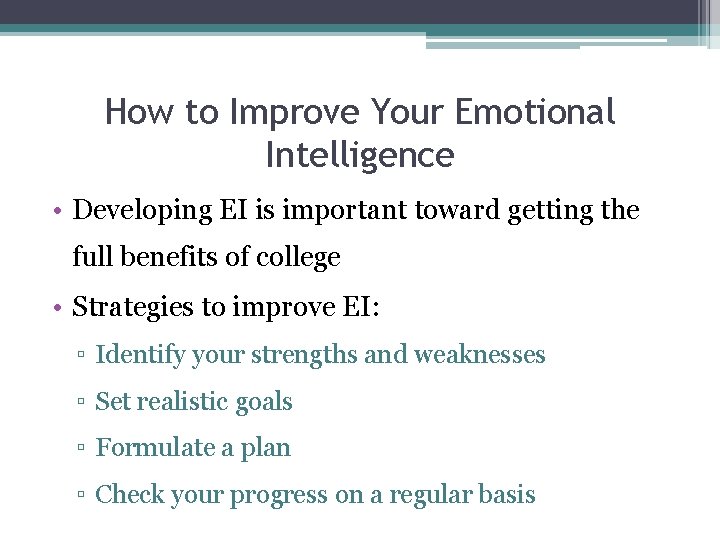 How to Improve Your Emotional Intelligence

• Developing EI is important toward getting the full benefits of college

• Strategies to improve EI:

▫ Identify your strengths and weaknesses

▫ Set realistic goals

▫ Formulate a plan

▫ Check your progress on a regular basis